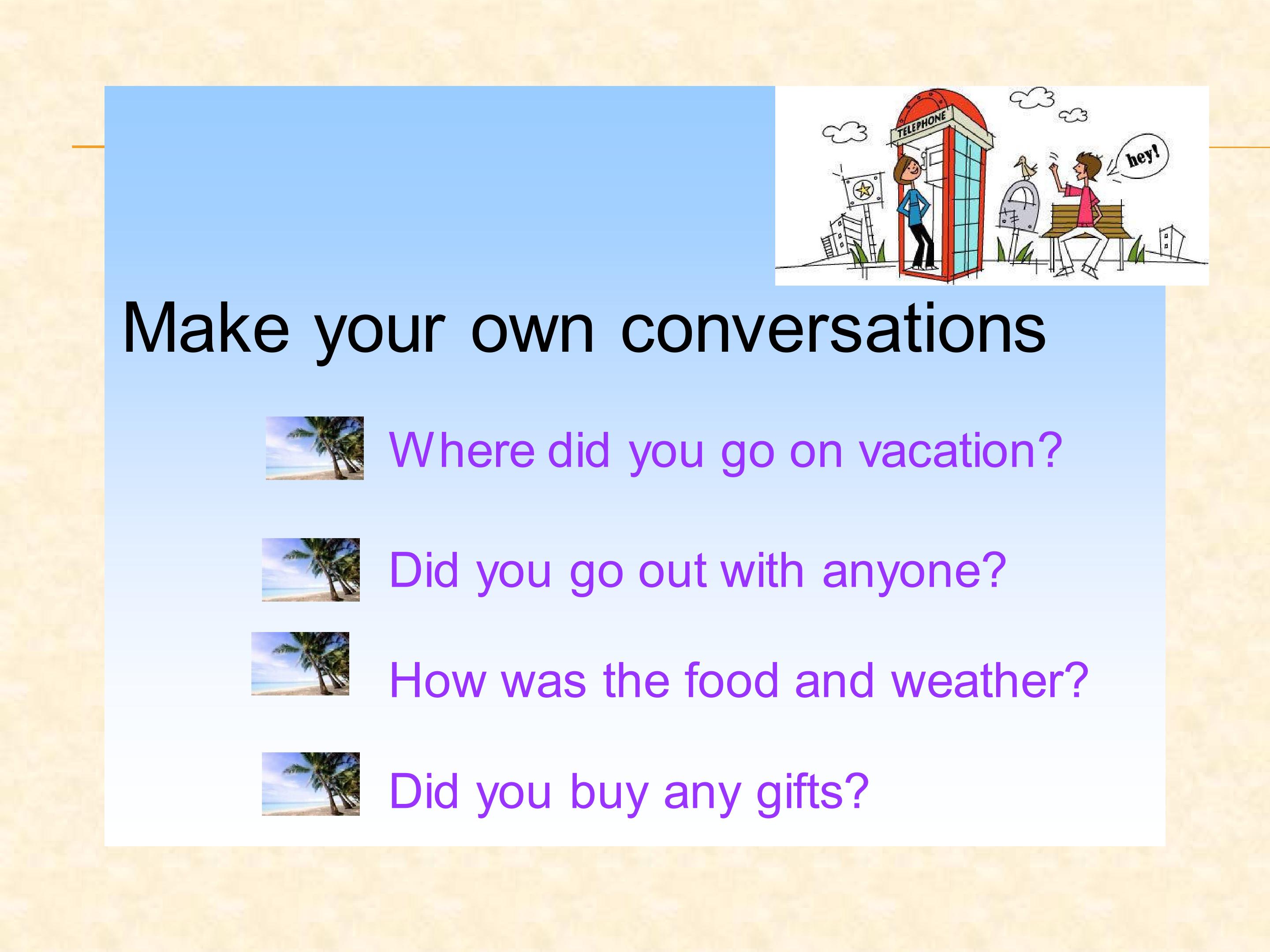 TELEPHONE

hey!

Make your own conversations

Where did you go on vacation?

Did you go out with anyone?

How was the food and weather?

Did you buy any gifts?